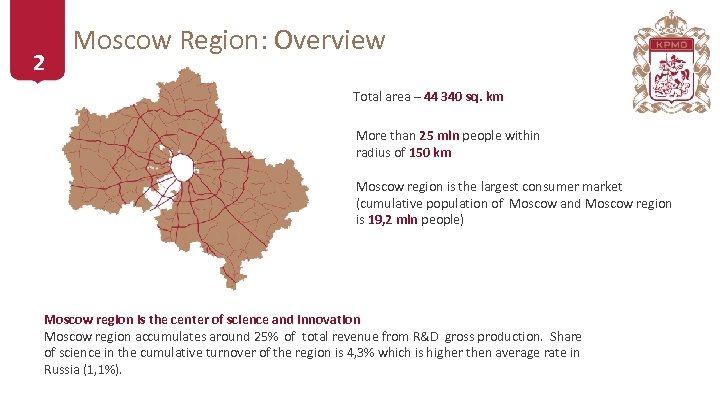 2

Moscow Region: Overview

КРМО

Total area – 44 340 sq. km

More than 25 mln people within radius of 150 km

Moscow region is the largest consumer market (cumulative population of Moscow and Moscow region is 19,2 mln people)

Moscow region is the center of science and innovation
Moscow region accumulates around 25% of total revenue from R&D gross production. Share of science in the cumulative turnover of the region is 4,3% which is higher then average rate in Russia (1,1%).